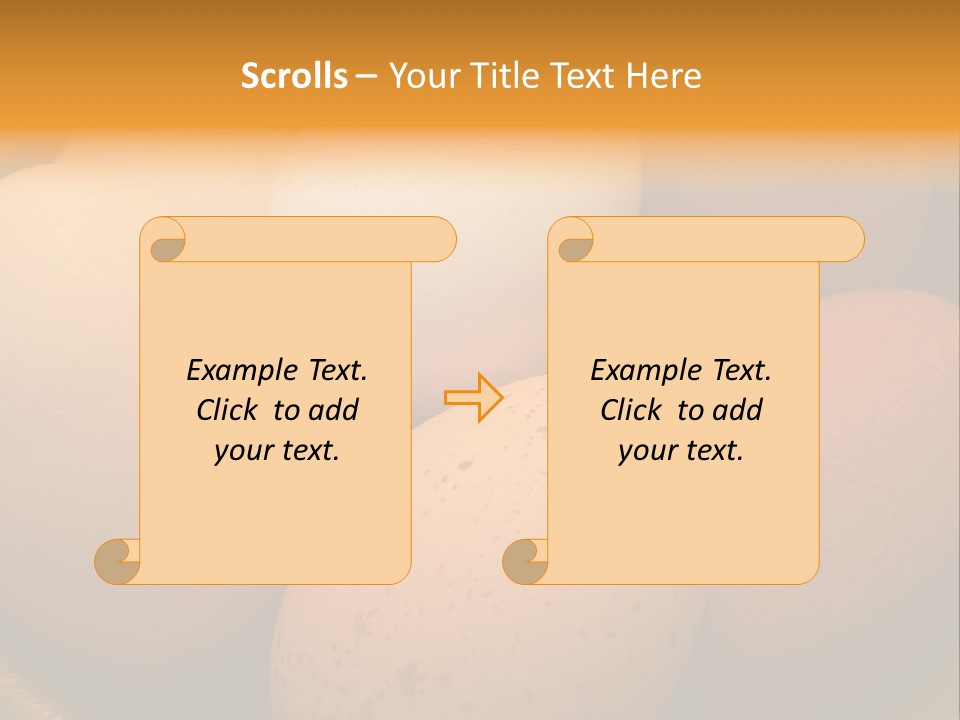 Scrolls – Your Title Text Here

Example Text. Click to add your text.

Example Text. Click to add your text.